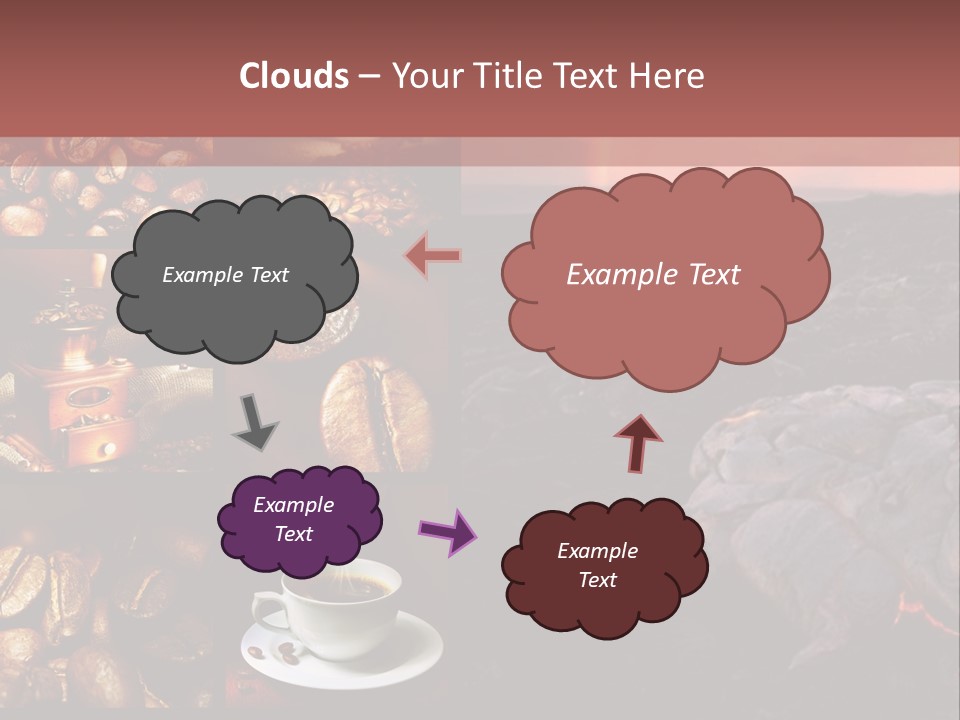 Clouds – Your Title Text Here

Example Text

Example Text

Example Text

Example Text